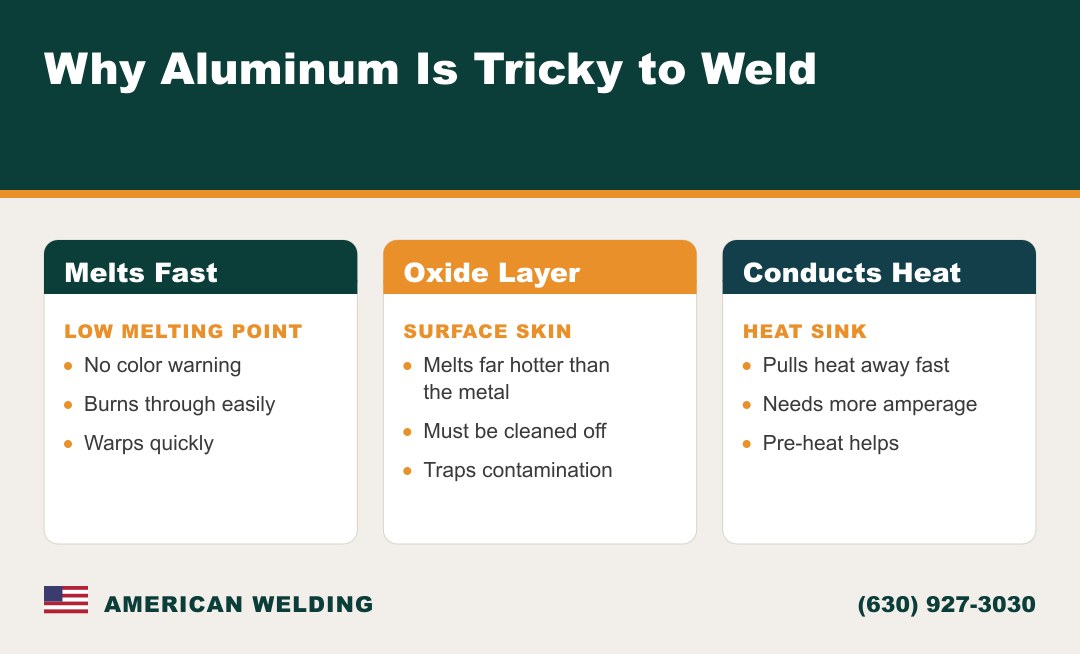 Why Aluminum Is Tricky to Weld

Melts Fast

LOW MELTING POINT

- No color warning
- Burns through easily
- Warps quickly

Oxide Layer

SURFACE SKIN

- Melts far hotter than the metal
- Must be cleaned off
- Traps contamination

Conducts Heat

HEAT SINK

- Pulls heat away fast
- Needs more amperage
- Pre-heat helps

AMERICAN WELDING

(630) 927-3030